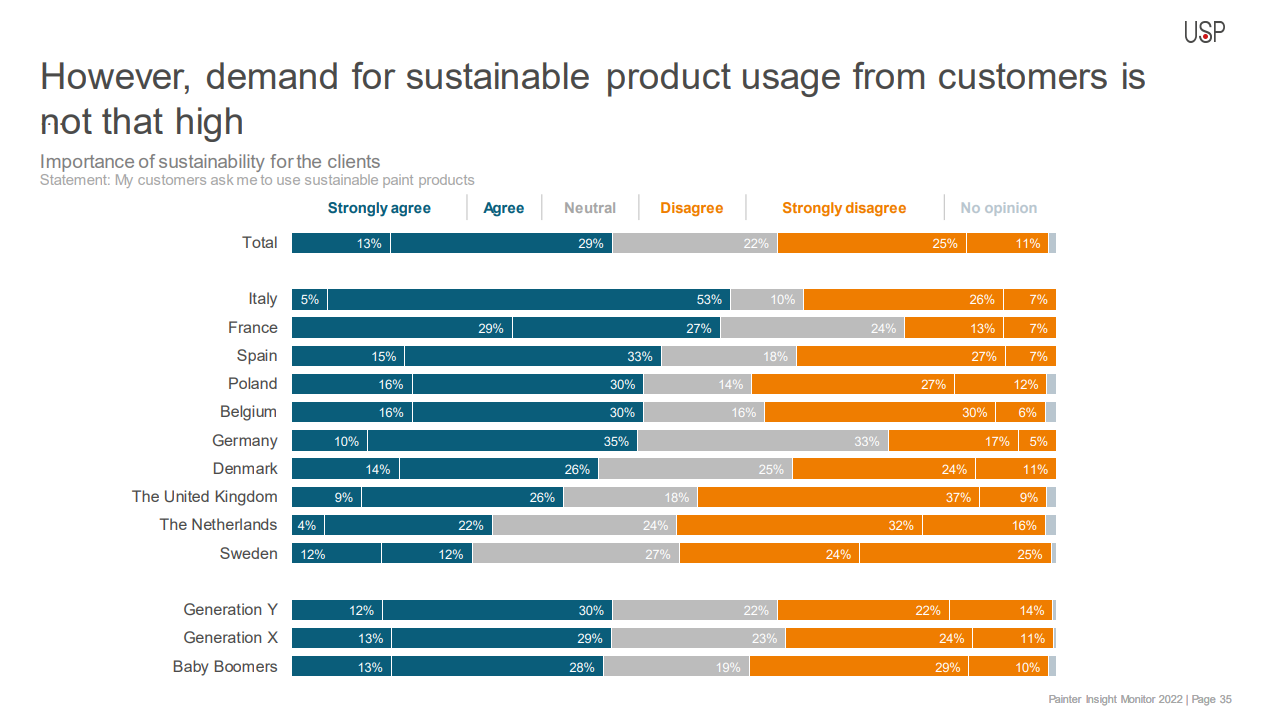 USP

However, demand for sustainable product usage from customers is not that high

Importance of sustainability for the clients
Statement: My customers ask me to use sustainable paint products

| | Strongly agree | Agree | Neutral | Disagree | Strongly disagree | No opinion |
|---|---|---|---|---|---|---|
| Total | 13% | 29% | 22% | 25% | 11% | |
| Italy | 5% | 53% | 10% | 26% | 7% | |
| France | 29% | 27% | 24% | 13% | 7% | |
| Spain | 15% | 33% | 18% | 27% | 7% | |
| Poland | 16% | 30% | 14% | 27% | 12% | |
| Belgium | 16% | 30% | 16% | 30% | 6% | |
| Germany | 10% | 35% | 33% | 17% | 5% | |
| Denmark | 14% | 26% | 25% | 24% | 11% | |
| The United Kingdom | 9% | 26% | 18% | 37% | 9% | |
| The Netherlands | 4% | 22% | 24% | 32% | 16% | |
| Sweden | 12% | 12% | 27% | 24% | 25% | |
| Generation Y | 12% | 30% | 22% | 22% | 14% | |
| Generation X | 13% | 29% | 23% | 24% | 11% | |
| Baby Boomers | 13% | 28% | 19% | 29% | 10% | |

Painter Insight Monitor 2022 | Page 35